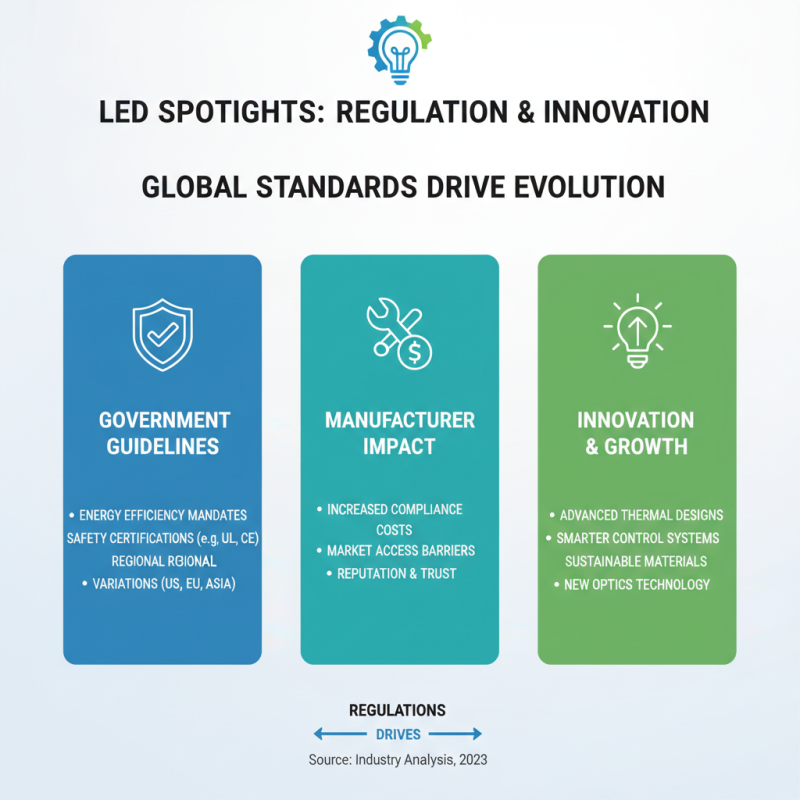 LED SPOTIGHTS: REGULATION & INNOVATION

GLOBAL STANDARDS DRIVE EVOLUTION

GOVERNMENT GUIDELINES

• ENERGY EFFICIENCY MANDATES
SAFETY CERTIFICATIONS (e.g, UL, CE)
REGIONAL RGIONAL
• VARIATIONS (US, EU, ASIA)

MANUFACTURER IMPACT

• INCREASED COMPLIANCE COSTS
• MARKET ACCESS BARRIERS
• REPUTATION & TRUST

INNOVATION & GROWTH

• ADVANCED THERMAL DESIGNS
• SMARTER CONTROL SYSTEMS
SUSTAINABLE MATERIALS
• NEW OPTICS TECHNOLOGY

REGULATIONS
DRIVES
Source: Industry Analysis, 2023